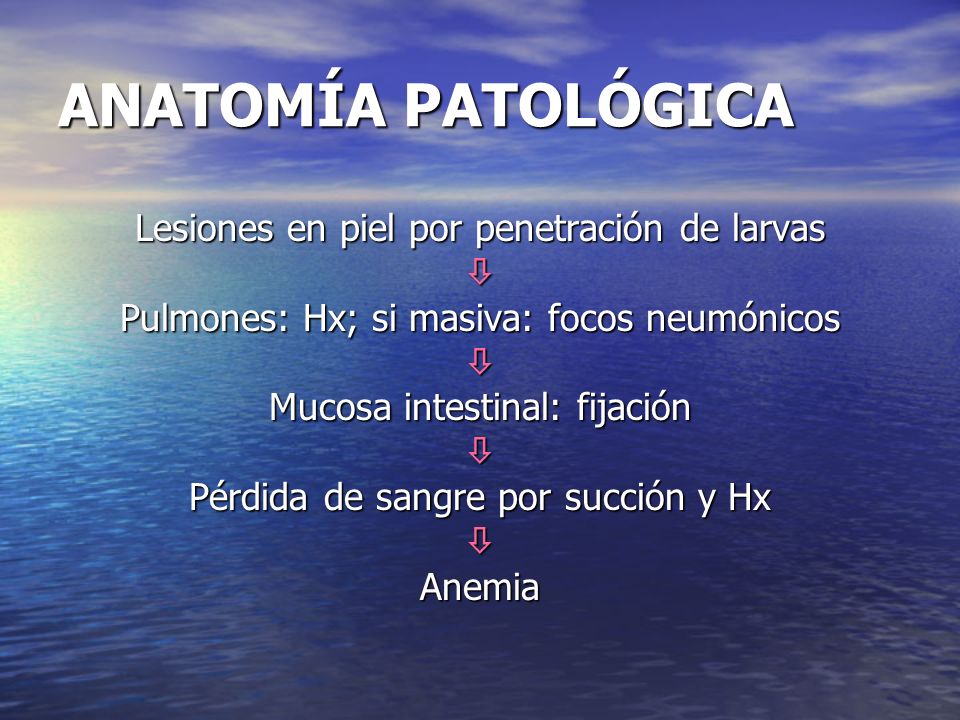 ANATOMÍA PATOLÓGICA

Lesiones en piel por penetración de larvas
⇩
Pulmones: Hx; si masiva: focos neumónicos
⇩
Mucosa intestinal: fijación
⇩
Pérdida de sangre por succión y Hx
⇩
Anemia